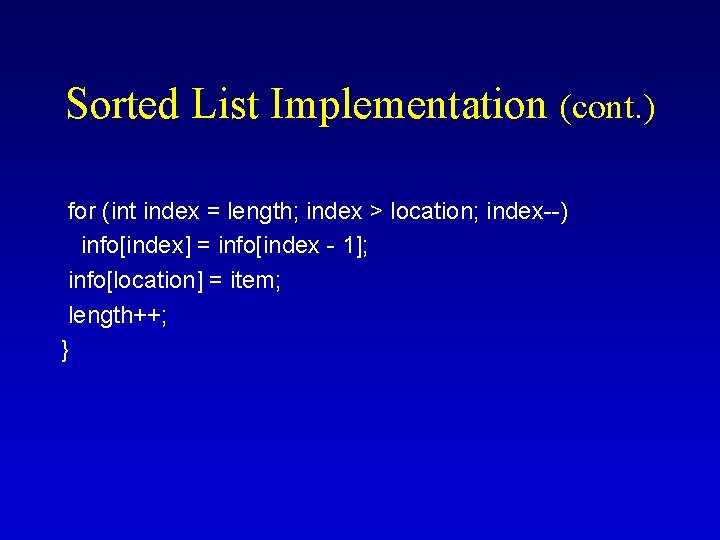 Sorted List Implementation (cont.)

for (int index = length; index > location; index--)
  info[index] = info[index - 1];
info[location] = item;
length++;
}